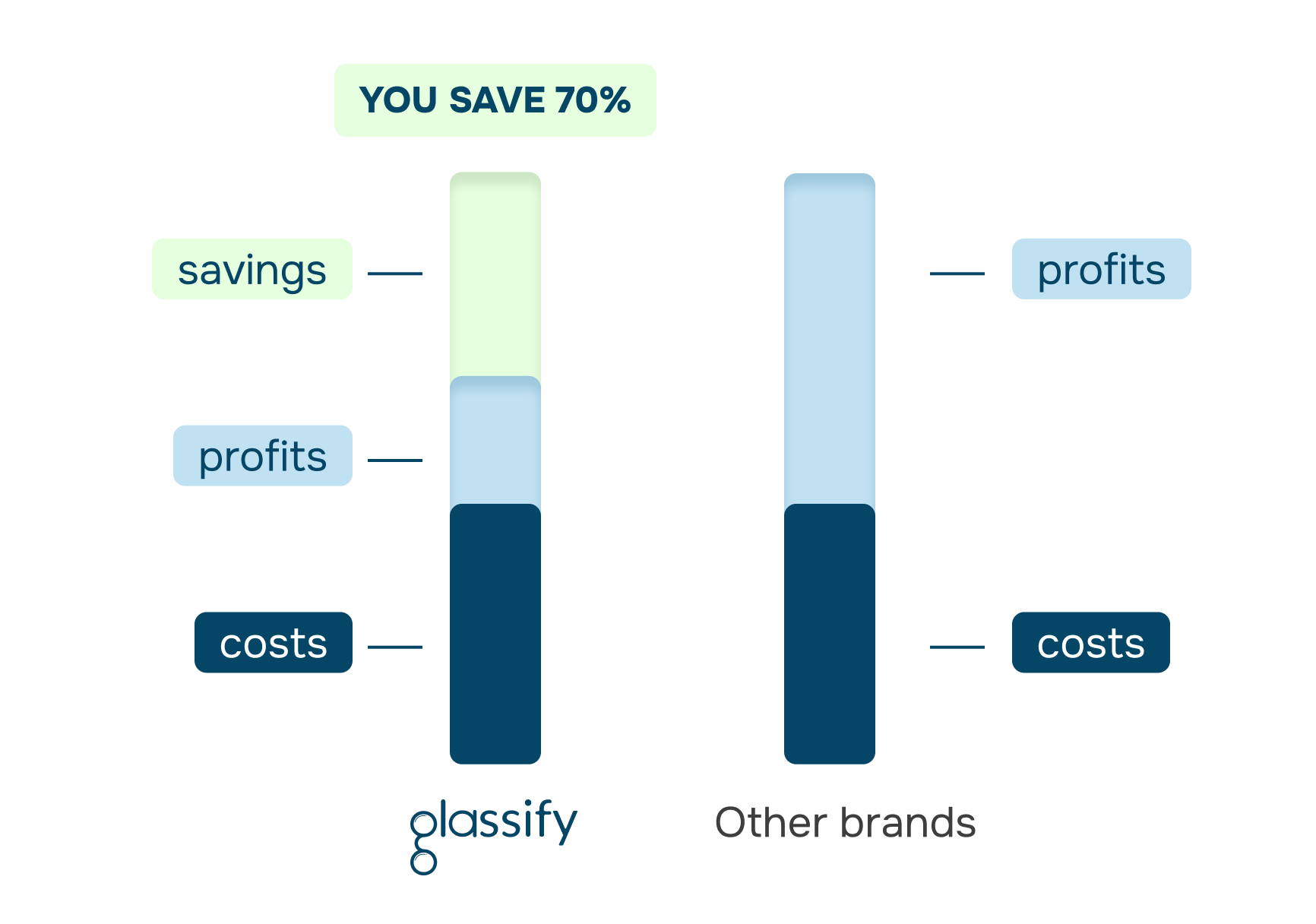 YOU SAVE 70%

savings

profits

costs

profits

costs

glassify

Other brands